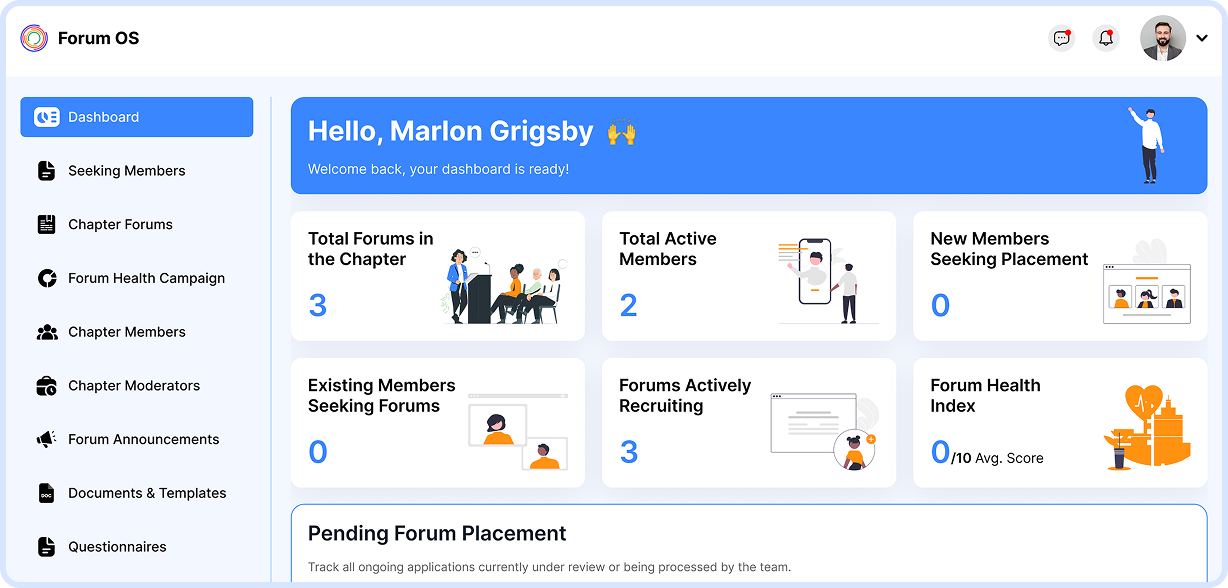 Forum OS

Dashboard
Seeking Members
Chapter Forums
Forum Health Campaign
Chapter Members
Chapter Moderators
Forum Announcements
Documents & Templates
Questionnaires

Hello, Marlon Grigsby 🙌
Welcome back, your dashboard is ready!

Total Forums in the Chapter
3

Total Active Members
2

New Members Seeking Placement
0

Existing Members Seeking Forums
0

Forums Actively Recruiting
3

Forum Health Index
0/10 Avg. Score

Pending Forum Placement
Track all ongoing applications currently under review or being processed by the team.